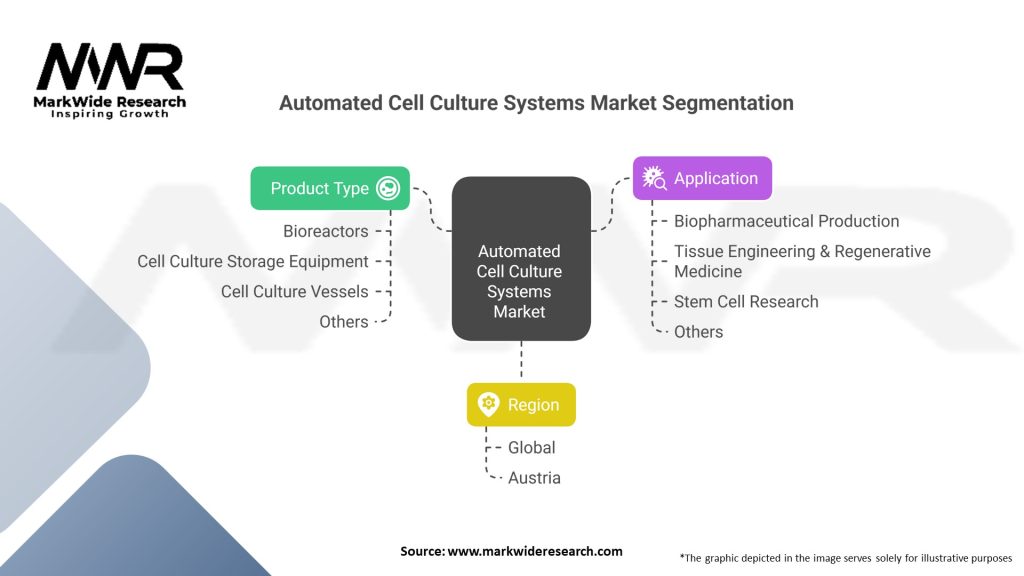 MWR
MarkWide Research
Inspiring Growth

Automated Cell Culture Systems Market Segmentation

Product Type
Bioreactors
Cell Culture Storage Equipment
Cell Culture Vessels
Others

Automated Cell Culture Systems Market

Application
Biopharmaceutical Production
Tissue Engineering & Regenerative Medicine
Stem Cell Research
Others

Region
Global
Austria

Source: www.markwideresearch.com

*The graphic depicted in the image serves solely for illustrative purposes